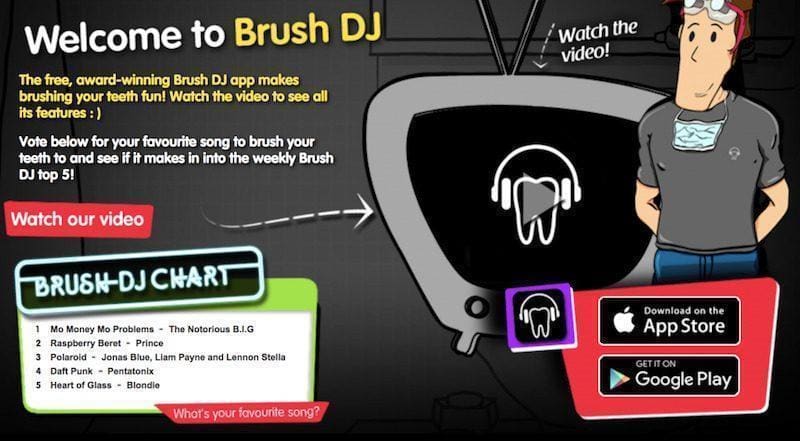 Welcome to Brush DJ

The free, award-winning Brush DJ app makes brushing your teeth fun! Watch the video to see all its features : )

Vote below for your favourite song to brush your teeth to and see if it makes in into the weekly Brush DJ top 5!

Watch our video

Watch the video!

BRUSH DJ CHART

1 Mo Money Mo Problems - The Notorious B.I.G
2 Raspberry Beret - Prince
3 Polaroid - Jonas Blue, Liam Payne and Lennon Stella
4 Daft Punk - Pentatonix
5 Heart of Glass - Blondie

What's your favourite song?

Download on the App Store

GET IT ON Google Play